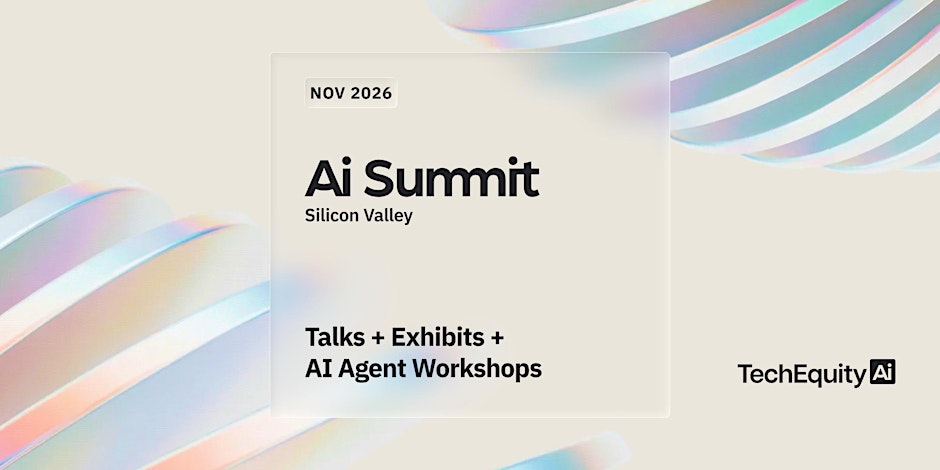 NOV 2026

Ai Summit
Silicon Valley

Talks + Exhibits +
AI Agent Workshops

TechEquity Ai